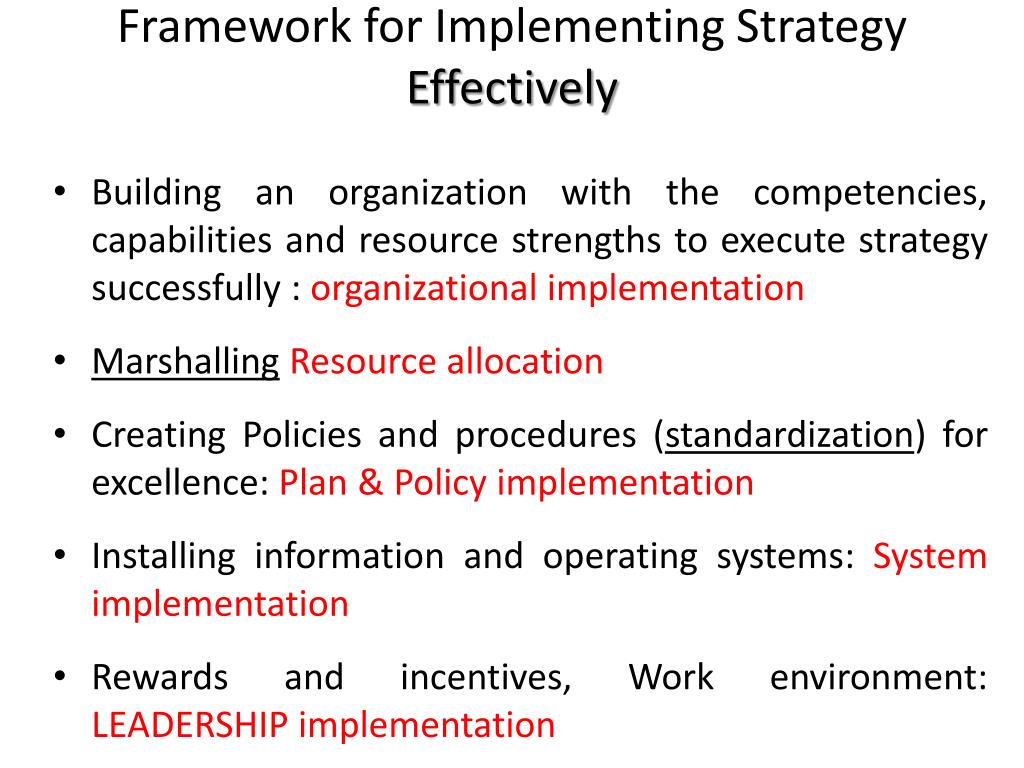 Framework for Implementing Strategy Effectively

• Building an organization with the competencies, capabilities and resource strengths to execute strategy successfully : organizational implementation

• Marshalling Resource allocation

• Creating Policies and procedures (standardization) for excellence: Plan & Policy implementation

• Installing information and operating systems: System implementation

• Rewards and incentives, Work environment: LEADERSHIP implementation